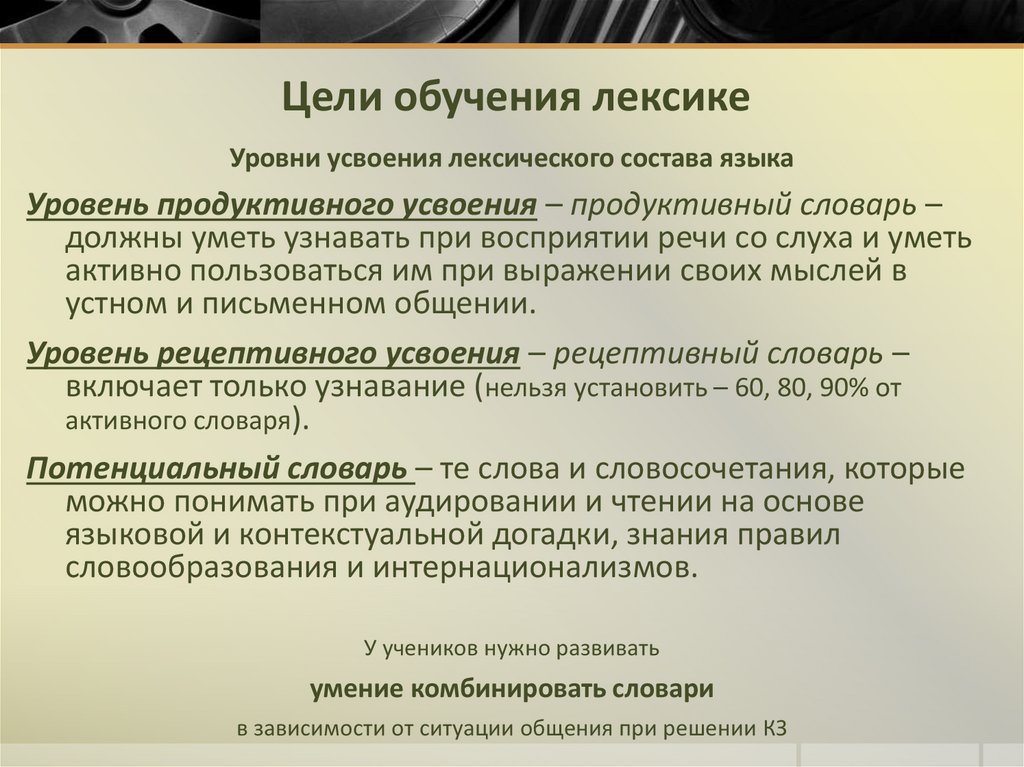 Цели обучения лексике

Уровни усвоения лексического состава языка

Уровень продуктивного усвоения – продуктивный словарь – должны уметь узнавать при восприятии речи со слуха и уметь активно пользоваться им при выражении своих мыслей в устном и письменном общении.

Уровень рецептивного усвоения – рецептивный словарь – включает только узнавание (нельзя установить – 60, 80, 90% от активного словаря).

Потенциальный словарь – те слова и словосочетания, которые можно понимать при аудировании и чтении на основе языковой и контекстуальной догадки, знания правил словообразования и интернационализмов.

У учеников нужно развивать

умение комбинировать словари

в зависимости от ситуации общения при решении КЗ